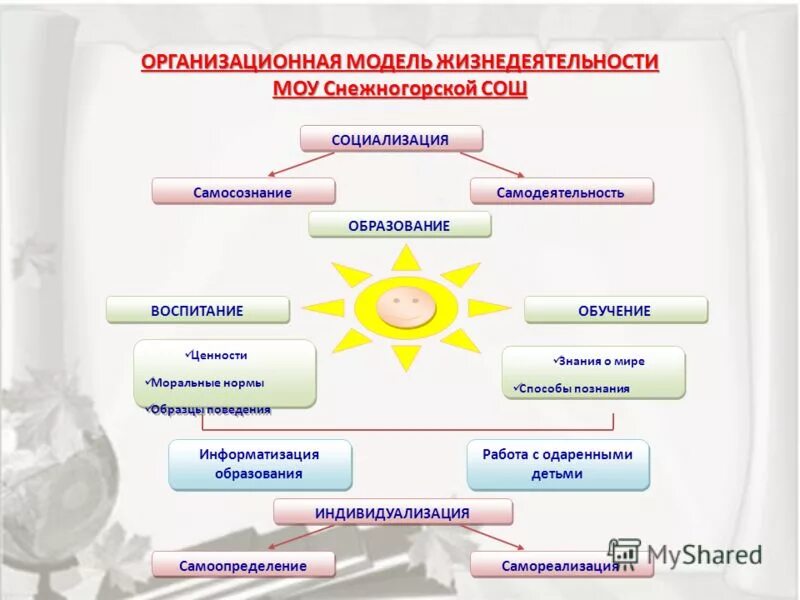 ОРГАНИЗАЦИОННАЯ МОДЕЛЬ ЖИЗНЕДЕЯТЕЛЬНОСТИ
МОУ Снежногорской СОШ

СОЦИАЛИЗАЦИЯ

Самосознание

Самодеятельность

ОБРАЗОВАНИЕ

ВОСПИТАНИЕ

ОБУЧЕНИЕ

✓Ценности
✓Моральные нормы
✓Образцы поведения

✓Знания о мире
✓Способы познания

Информатизация образования

Работа с одаренными детьми

ИНДИВИДУАЛИЗАЦИЯ

Самоопределение

Самореализация

MyShared